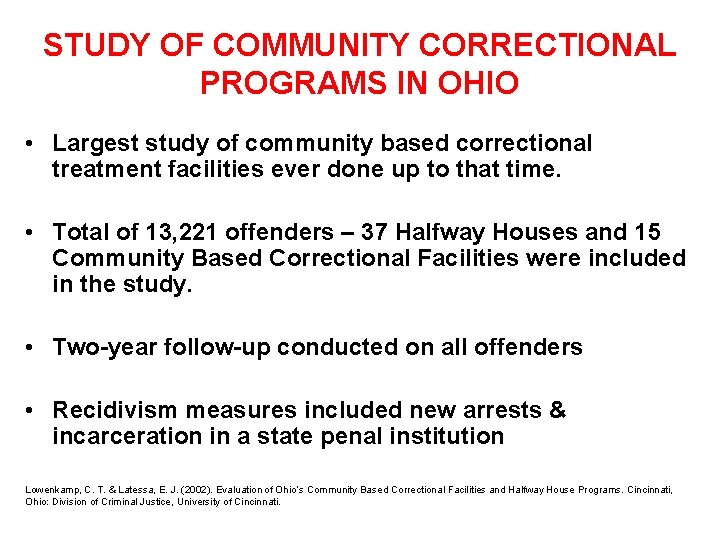 STUDY OF COMMUNITY CORRECTIONAL PROGRAMS IN OHIO

• Largest study of community based correctional treatment facilities ever done up to that time.

• Total of 13,221 offenders – 37 Halfway Houses and 15 Community Based Correctional Facilities were included in the study.

• Two-year follow-up conducted on all offenders

• Recidivism measures included new arrests & incarceration in a state penal institution

Lowenkamp, C. T. & Latessa, E. J. (2002). Evaluation of Ohio's Community Based Correctional Facilities and Halfway House Programs. Cincinnati, Ohio: Division of Criminal Justice, University of Cincinnati.